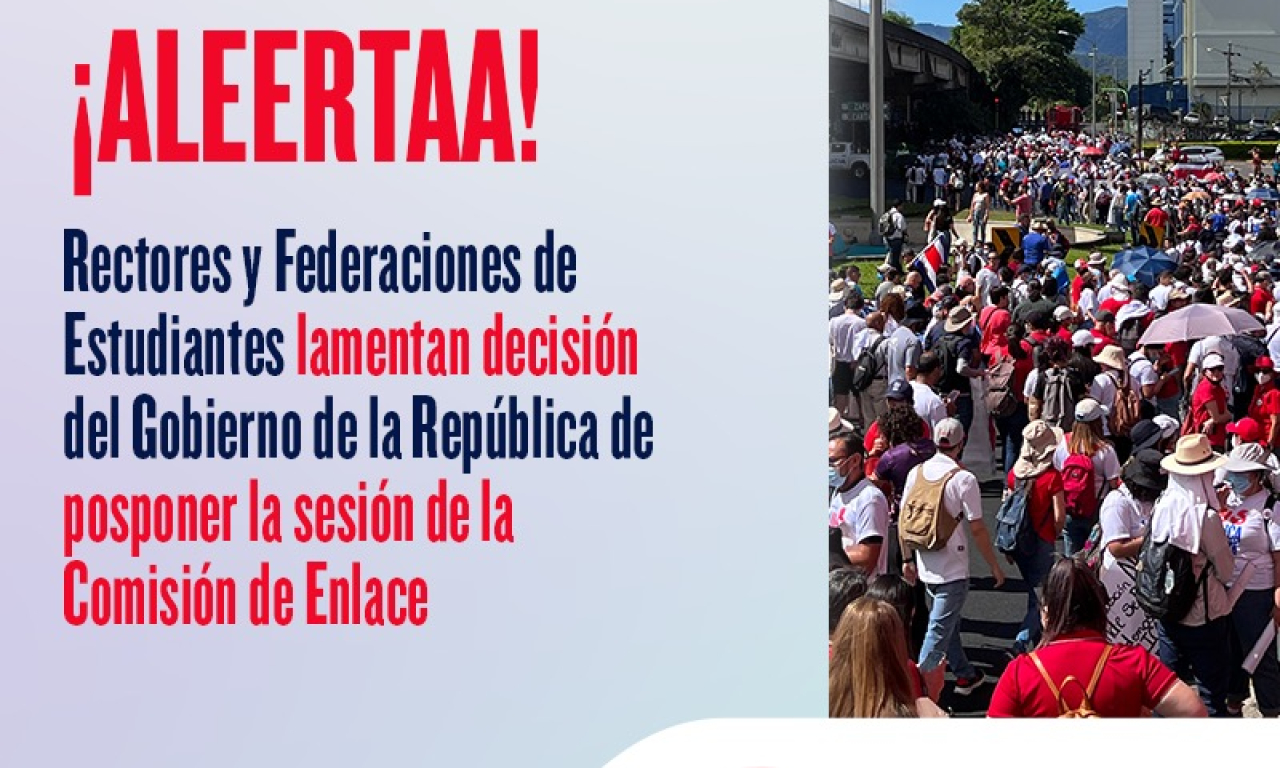 ¡ALEERTAA!

Rectores y Federaciones de Estudiantes lamentan decisión del Gobierno de la República de posponer la sesión de la Comisión de Enlace